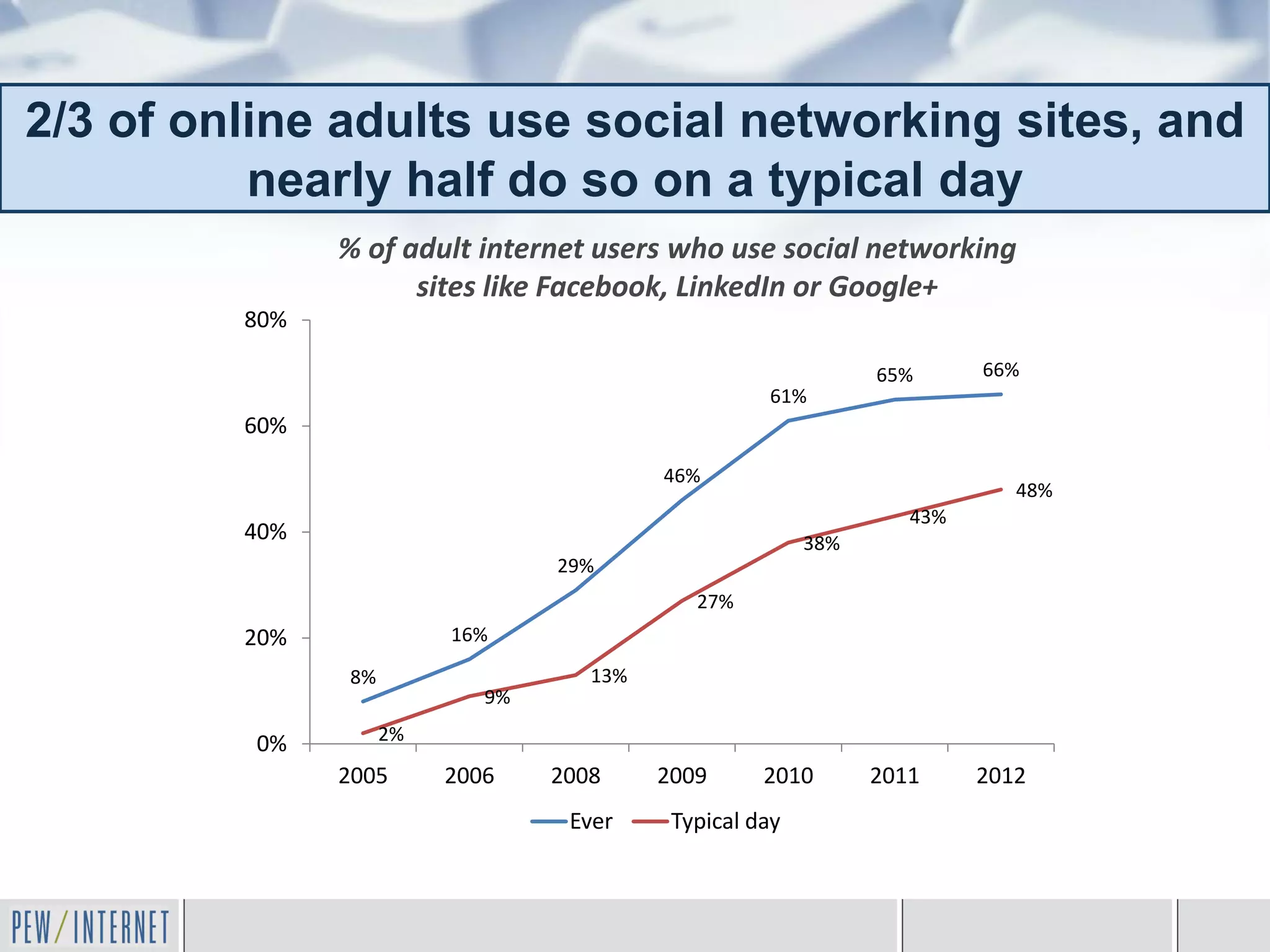 2/3 of online adults use social networking sites, and nearly half do so on a typical day

% of adult internet users who use social networking sites like Facebook, LinkedIn or Google+

80%
60%
40%
20%
0%

8%
16%
29%
46%
61%
65%
66%

2%
9%
13%
27%
38%
43%
48%

2005
2006
2008
2009
2010
2011
2012

Ever
Typical day

PEW / INTERNET